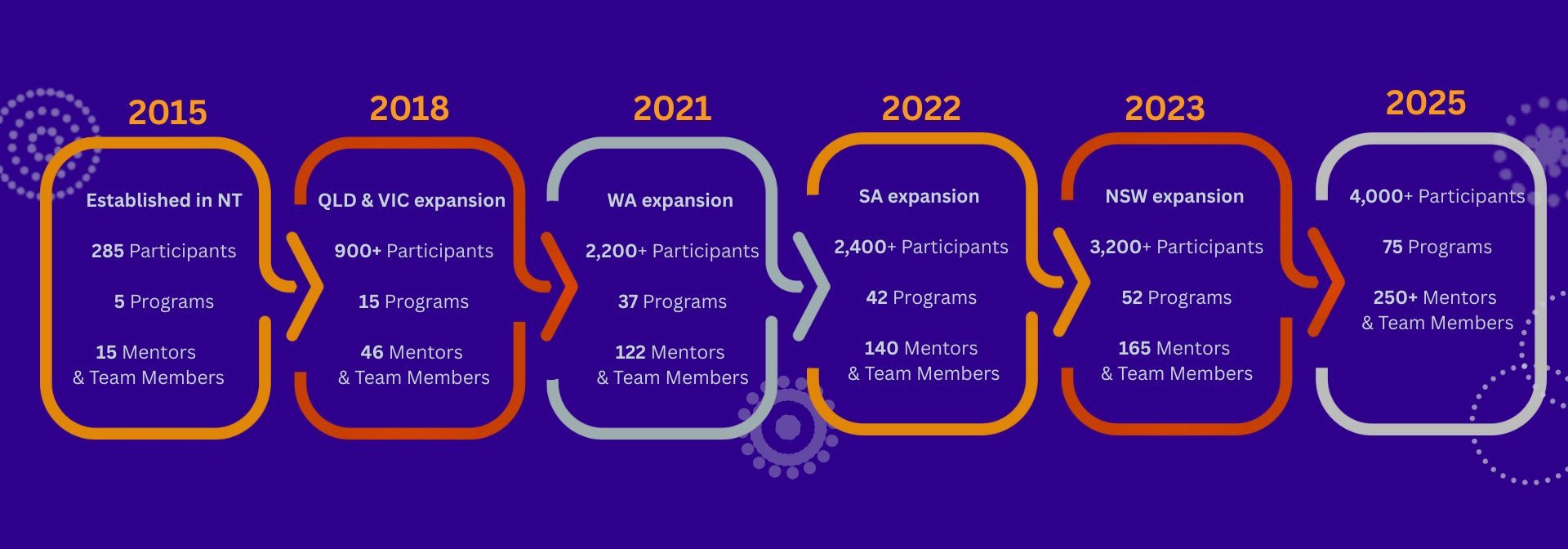 2015

Established in NT

285 Participants

5 Programs

15 Mentors & Team Members

2018

QLD & VIC expansion

900+ Participants

15 Programs

46 Mentors & Team Members

2021

WA expansion

2,200+ Participants

37 Programs

122 Mentors & Team Members

2022

SA expansion

2,400+ Participants

42 Programs

140 Mentors & Team Members

2023

NSW expansion

3,200+ Participants

52 Programs

165 Mentors & Team Members

2025

4,000+ Participants

75 Programs

250+ Mentors & Team Members